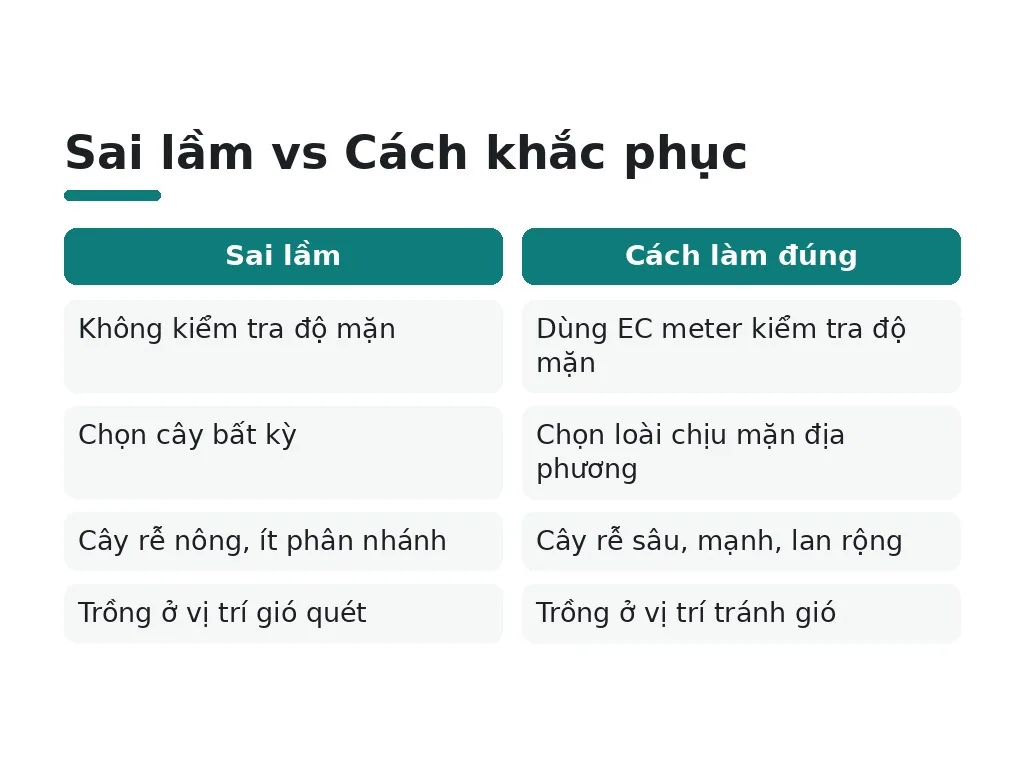 Sai lầm vs Cách khắc phục

| Sai lầm | Cách làm đúng |
|---|---|
| Không kiểm tra độ mặn | Dùng EC meter kiểm tra độ mặn |
| Chọn cây bất kỳ | Chọn loài chịu mặn địa phương |
| Cây rễ nông, ít phân nhánh | Cây rễ sâu, mạnh, lan rộng |
| Trồng ở vị trí gió quét | Trồng ở vị trí tránh gió |